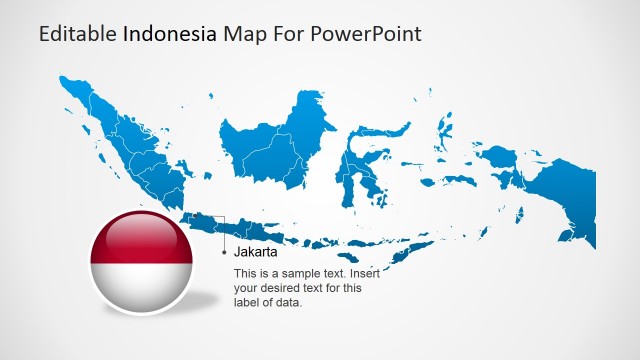 Editable Indonesia Map For PowerPoint

Jakarta

This is a sample text. Insert your desired text for this label of data.